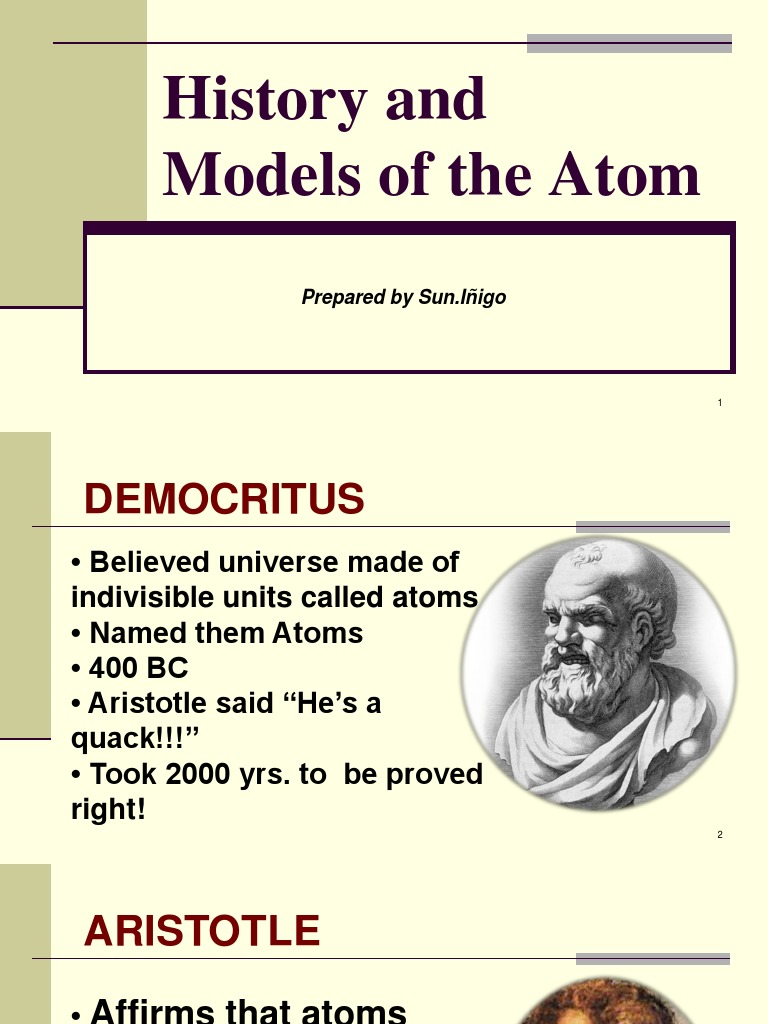 History and Models of the Atom

Prepared by Sun.Iñigo

1

DEMOCRITUS

• Believed universe made of indivisible units called atoms
• Named them Atoms
• 400 BC
• Aristotle said “He’s a quack!!!”
• Took 2000 yrs. to be proved right!

2

ARISTOTLE

• Affirms that atoms